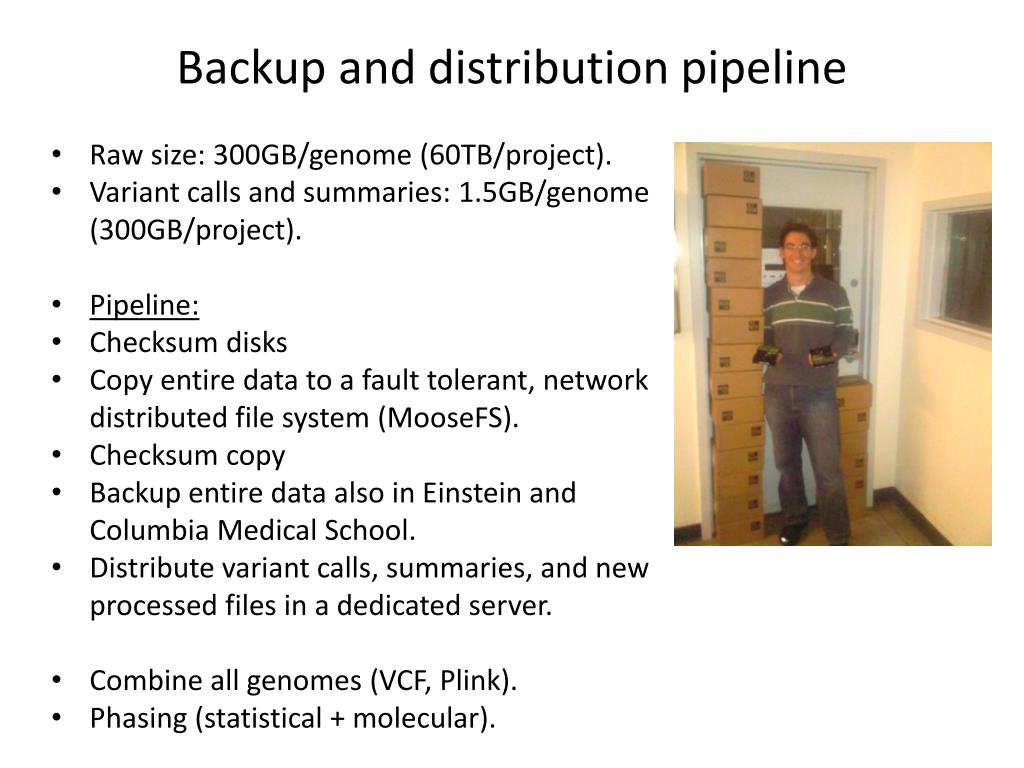 Backup and distribution pipeline

• Raw size: 300GB/genome (60TB/project).
• Variant calls and summaries: 1.5GB/genome (300GB/project).

• Pipeline:
• Checksum disks
• Copy entire data to a fault tolerant, network distributed file system (MooseFS).
• Checksum copy
• Backup entire data also in Einstein and Columbia Medical School.
• Distribute variant calls, summaries, and new processed files in a dedicated server.

• Combine all genomes (VCF, Plink).
• Phasing (statistical + molecular).